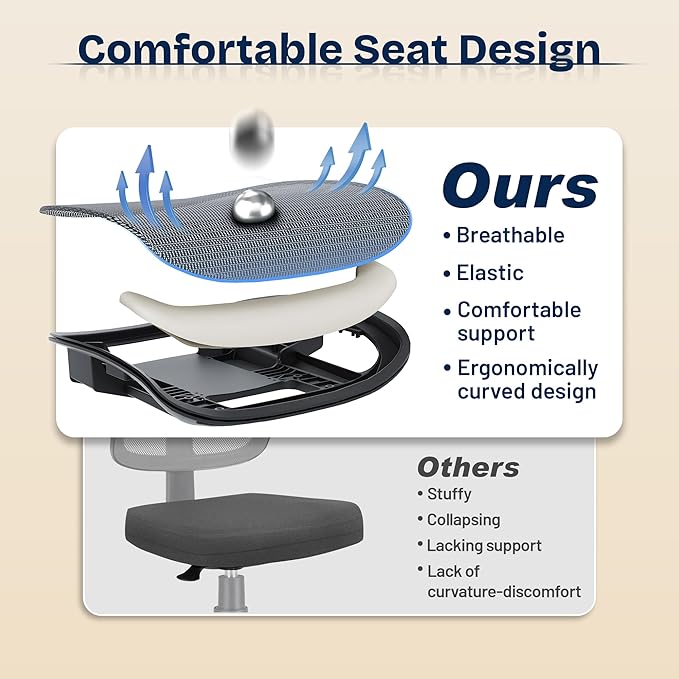 Comfortable Seat Design

Ours
• Breathable
• Elastic
• Comfortable support
• Ergonomically curved design

Others
• Stuffy
• Collapsing
• Lacking support
• Lack of curvature-discomfort